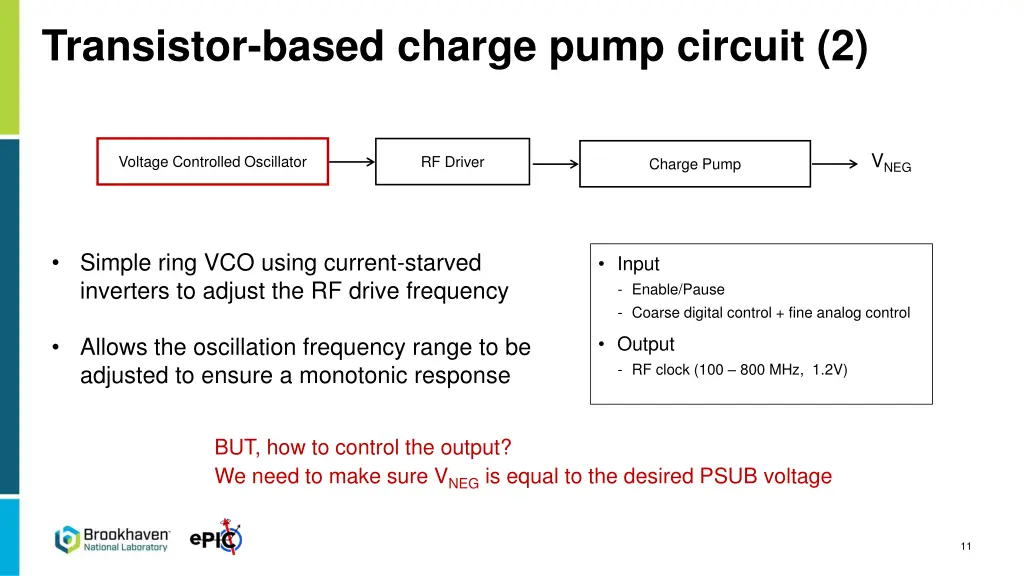 Transistor-based charge pump circuit (2)

Voltage Controlled Oscillator

RF Driver

Charge Pump

$V_{NEG}$

• Simple ring VCO using current-starved inverters to adjust the RF drive frequency

• Allows the oscillation frequency range to be adjusted to ensure a monotonic response

• Input
- Enable/Pause
- Coarse digital control + fine analog control
• Output
- RF clock (100 – 800 MHz, 1.2V)

BUT, how to control the output?
We need to make sure $V_{NEG}$ is equal to the desired PSUB voltage

Brookhaven National Laboratory

ePIC

11